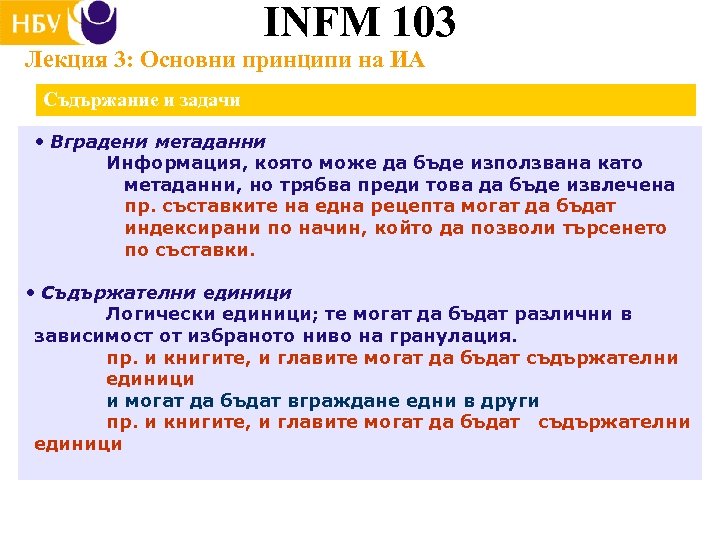 НБУ

INFM 103

Лекция 3: Основни принципи на ИА

Съдържание и задачи

• Вградени метаданни
Информация, която може да бъде използвана като метаданни, но трябва преди това да бъде извлечена
пр. съставките на една рецепта могат да бъдат индексирани по начин, който да позволи търсенето по съставки.

• Съдържателни единици
Логически единици; те могат да бъдат различни в зависимост от избраното ниво на гранулация.
пр. и книгите, и главите могат да бъдат съдържателни единици
и могат да бъдат вграждане едни в други
пр. и книгите, и главите могат да бъдат съдържателни единици